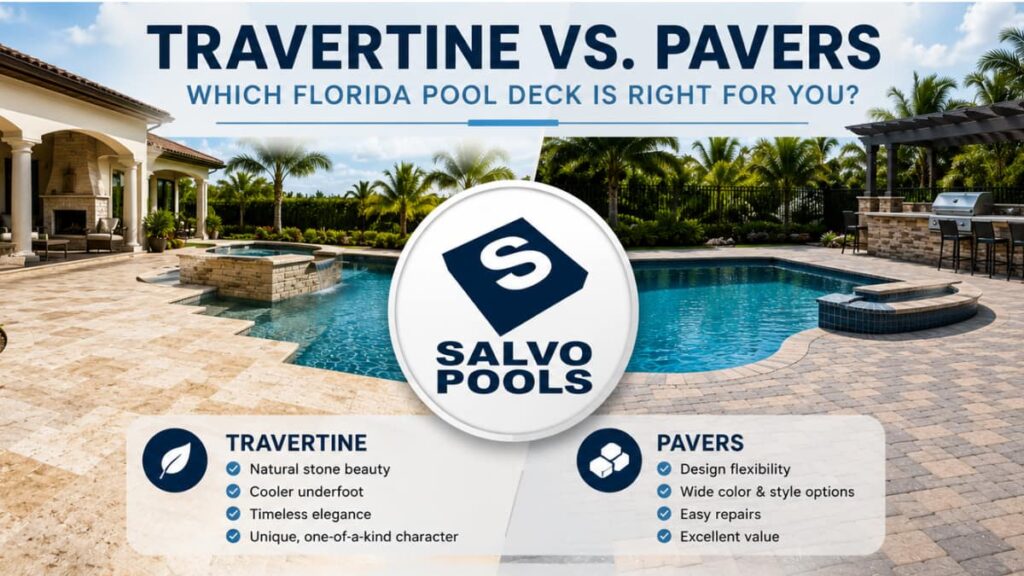 TRAVERTINE VS. PAVERS

WHICH FLORIDA POOL DECK IS RIGHT FOR YOU?

S

SALVO POOLS

TRAVERTINE
Natural stone beauty
Cooler underfoot
Timeless elegance
Unique, one-of-a-kind character

PAVERS
Design flexibility
Wide color & style options
Easy repairs
Excellent value